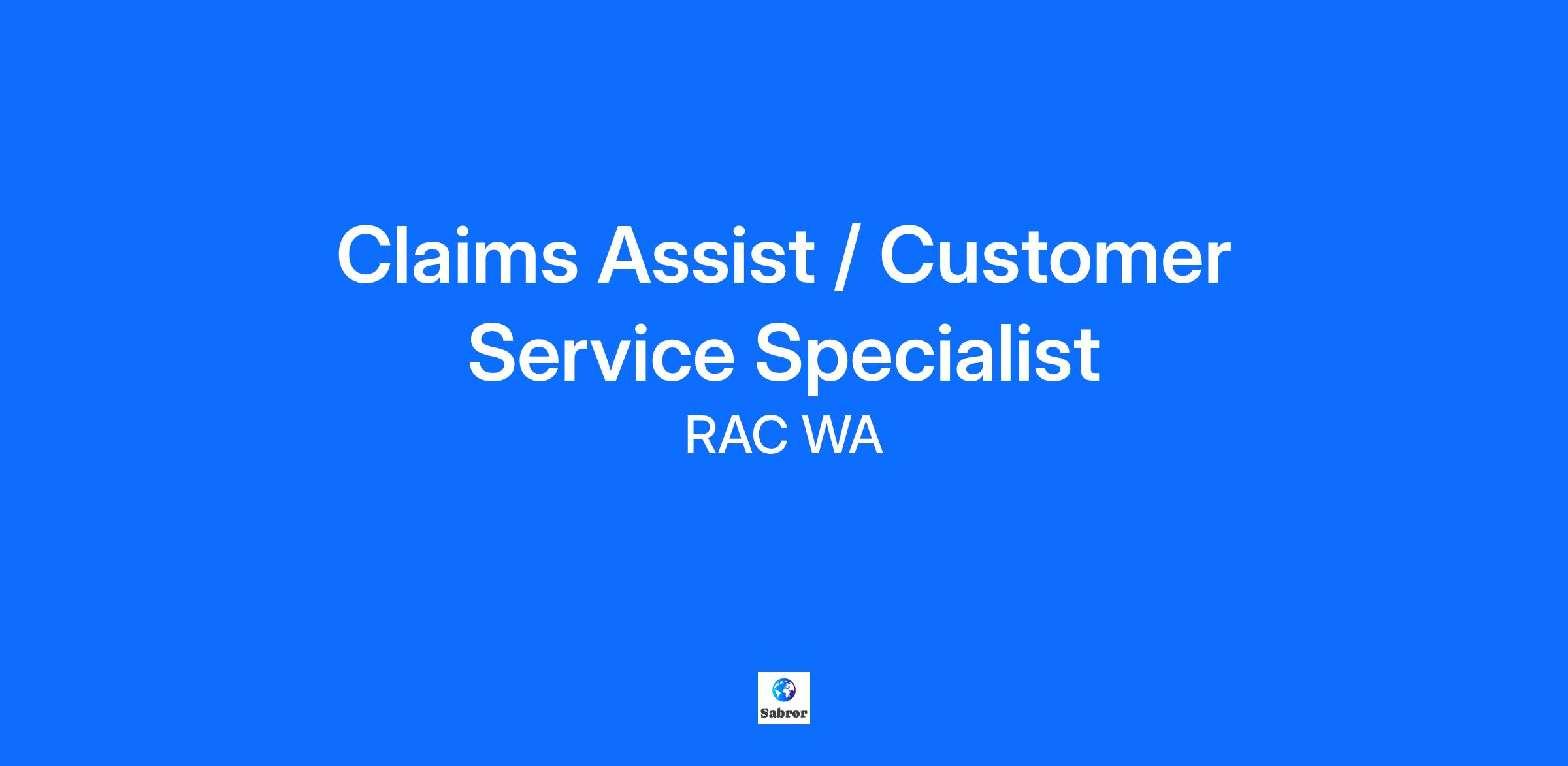 Claims Assist / Customer Service Specialist

RAC WA

Sabror